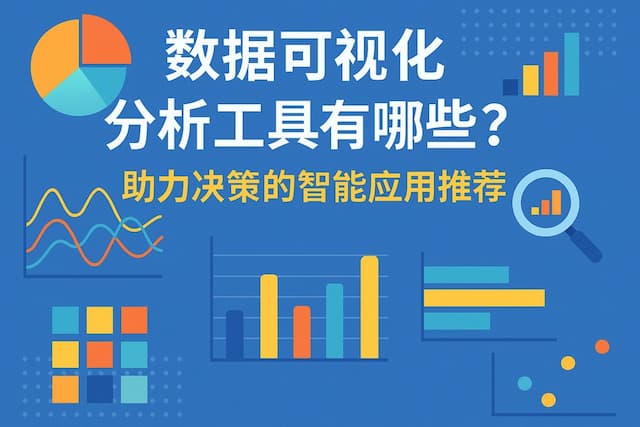 数据可视化
分析工具有哪些？
助力决策的智能应用推荐